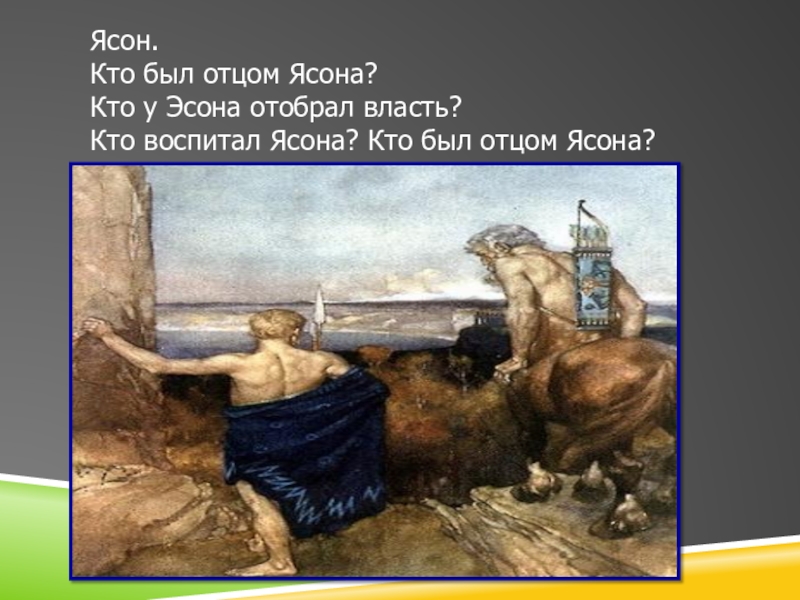 Ясон.
Кто был отцом Ясона?
Кто у Эсона отобрал власть?
Кто воспитал Ясона? Кто был отцом Ясона?